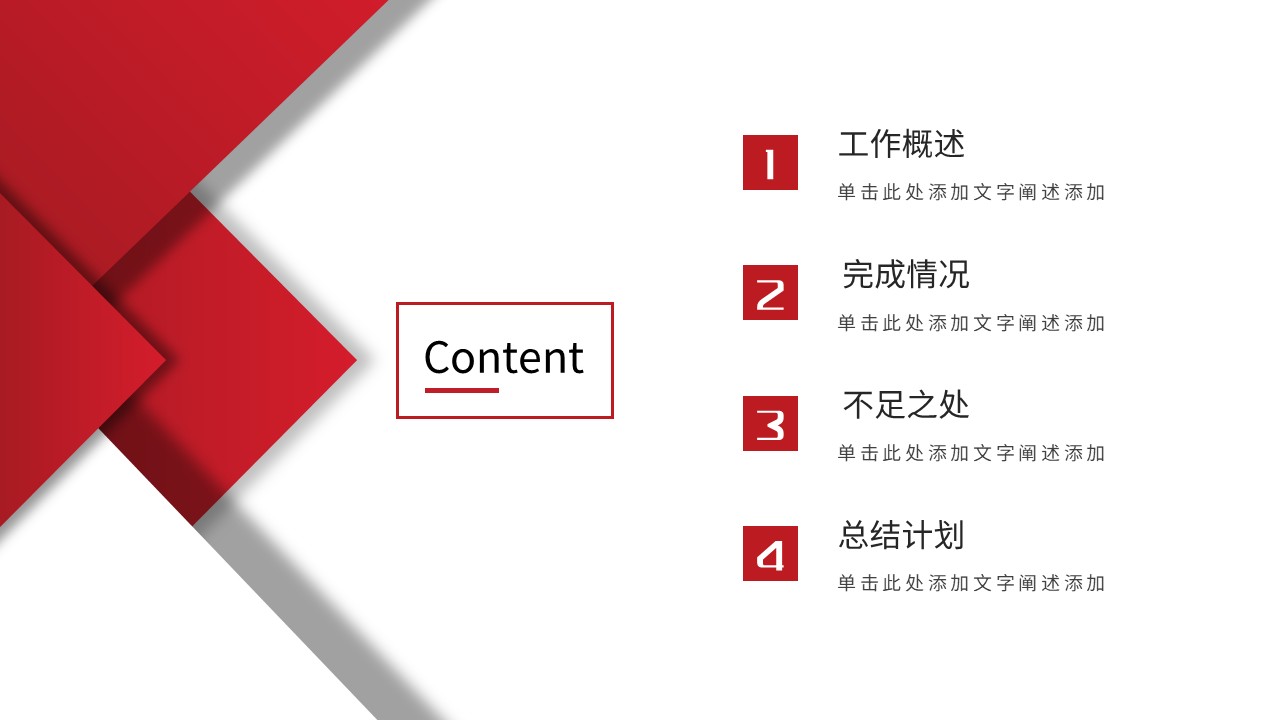 Content

1
工作概述
单击此处添加文字阐述添加

2
完成情况
单击此处添加文字阐述添加

3
不足之处
单击此处添加文字阐述添加

4
总结计划
单击此处添加文字阐述添加